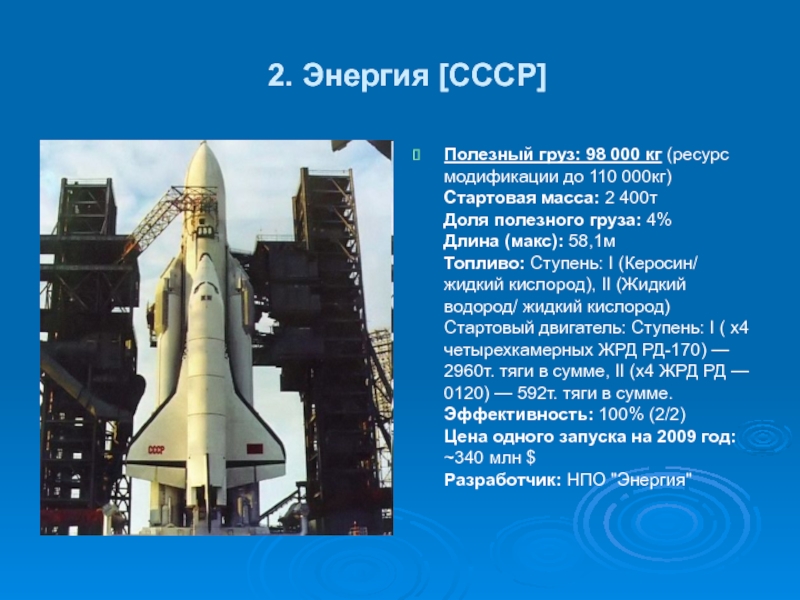 2. Энергия [СССР]

Полезный груз: 98 000 кг (ресурс модификации до 110 000кг)
Стартовая масса: 2 400т
Доля полезного груза: 4%
Длина (макс): 58,1м
Топливо: Ступень: I (Керосин/ жидкий кислород), II (Жидкий водород/ жидкий кислород)
Стартовый двигатель: Ступень: I ( х4 четырехкамерных ЖРД РД-170) — 2960т. тяги в сумме, II (х4 ЖРД РД — 0120) — 592т. тяги в сумме.
Эффективность: 100% (2/2)
Цена одного запуска на 2009 год: ~340 млн $
Разработчик: НПО "Энергия"

СССР